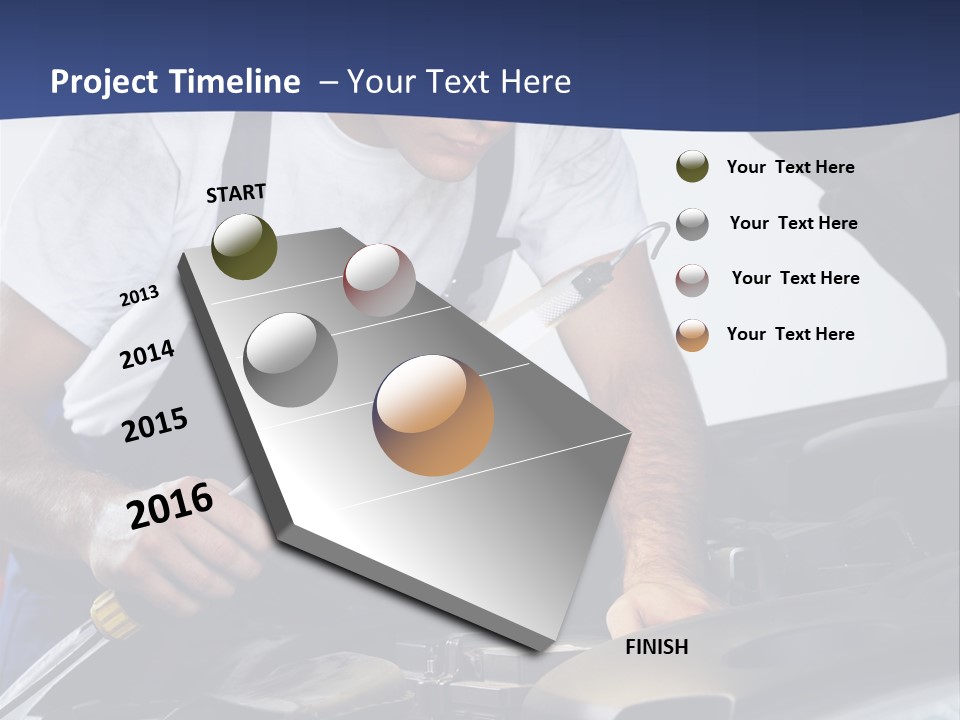 Project Timeline – Your Text Here

START

2013

2014

2015

2016

FINISH

Your Text Here

Your Text Here

Your Text Here

Your Text Here